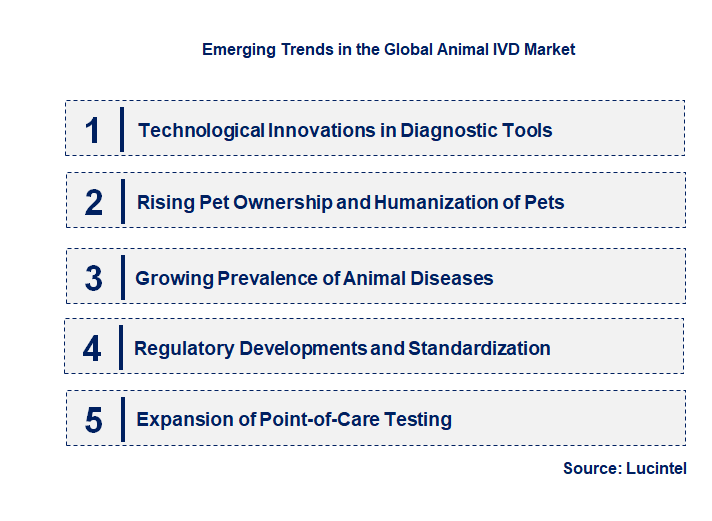 Emerging Trends in the Global Animal IVD Market

1 Technological Innovations in Diagnostic Tools

2 Rising Pet Ownership and Humanization of Pets

3 Growing Prevalence of Animal Diseases

4 Regulatory Developments and Standardization

5 Expansion of Point-of-Care Testing

Source: Lucintel